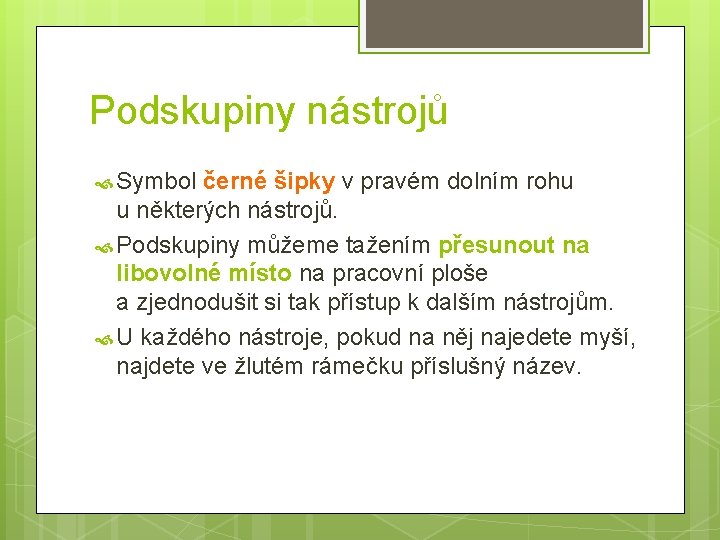 Podskupiny nástrojů

Symbol černé šipky v pravém dolním rohu u některých nástrojů.

Podskupiny můžeme tažením přesunout na libovolné místo na pracovní ploše a zjednodušit si tak přístup k dalším nástrojům.

U každého nástroje, pokud na něj najedete myší, najdete ve žlutém rámečku příslušný název.